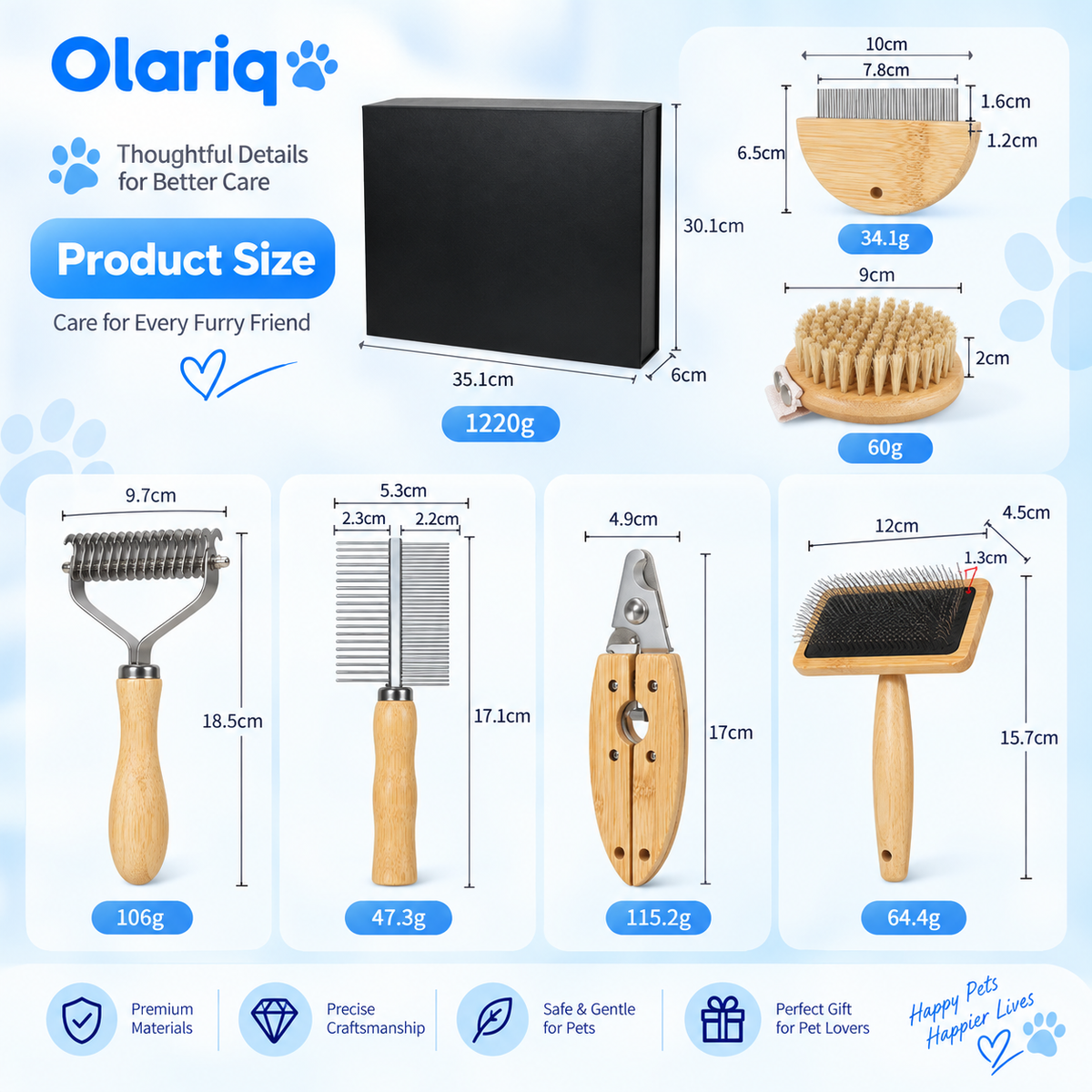 Olariq

Thoughtful Details for Better Care

Product Size

Care for Every Furry Friend

30.1cm
35.1cm
6cm
1220g

10cm
7.8cm
1.6cm
1.2cm
6.5cm
34.1g

9cm
2cm
60g

9.7cm
18.5cm
106g

5.3cm
2.3cm
2.2cm
17.1cm
47.3g

4.9cm
17cm
115.2g

12cm
4.5cm
1.3cm
15.7cm
64.4g

Premium Materials

Precise Craftsmanship

Safe & Gentle for Pets

Perfect Gift for Pet Lovers

Happy Pets Happier Lives